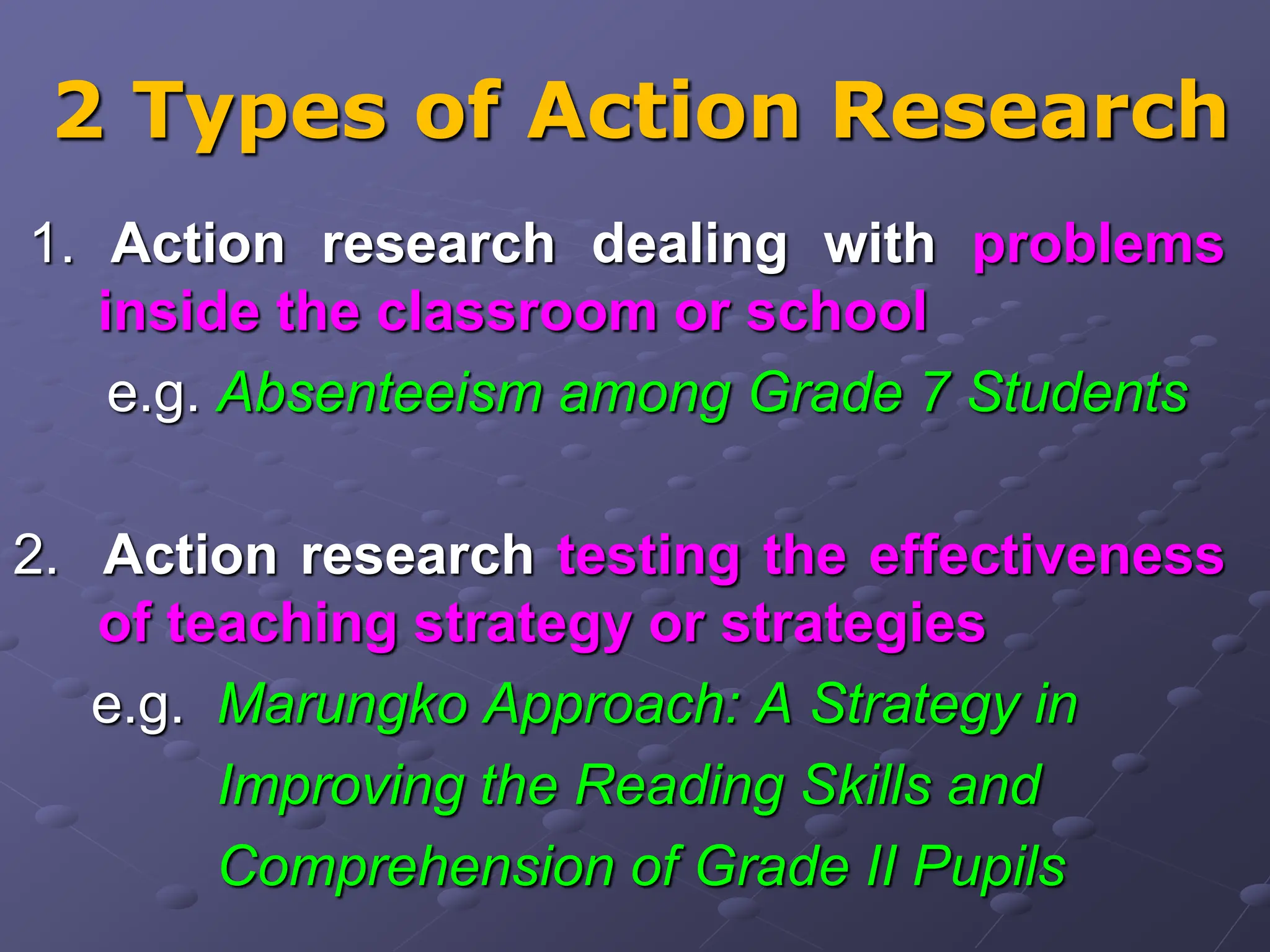 2 Types of Action Research

1. Action research dealing with problems inside the classroom or school

e.g. Absenteeism among Grade 7 Students

2. Action research testing the effectiveness of teaching strategy or strategies

e.g. Marungko Approach: A Strategy in Improving the Reading Skills and Comprehension of Grade II Pupils